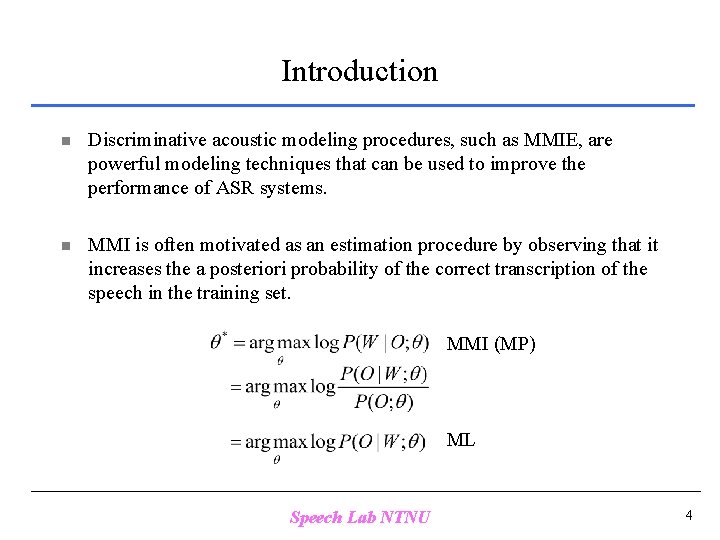 Introduction

Discriminative acoustic modeling procedures, such as MMIE, are powerful modeling techniques that can be used to improve the performance of ASR systems.

MMI is often motivated as an estimation procedure by observing that it increases the a posteriori probability of the correct transcription of the speech in the training set.

$\theta^* = \arg\max_{\theta} \log P(W \mid O;\theta)$ MMI (MP)

$= \arg\max_{\theta} \log \frac{P(O \mid W;\theta)}{P(O;\theta)}$

$= \arg\max_{\theta} \log P(O \mid W;\theta)$ ML

Speech Lab NTNU

4